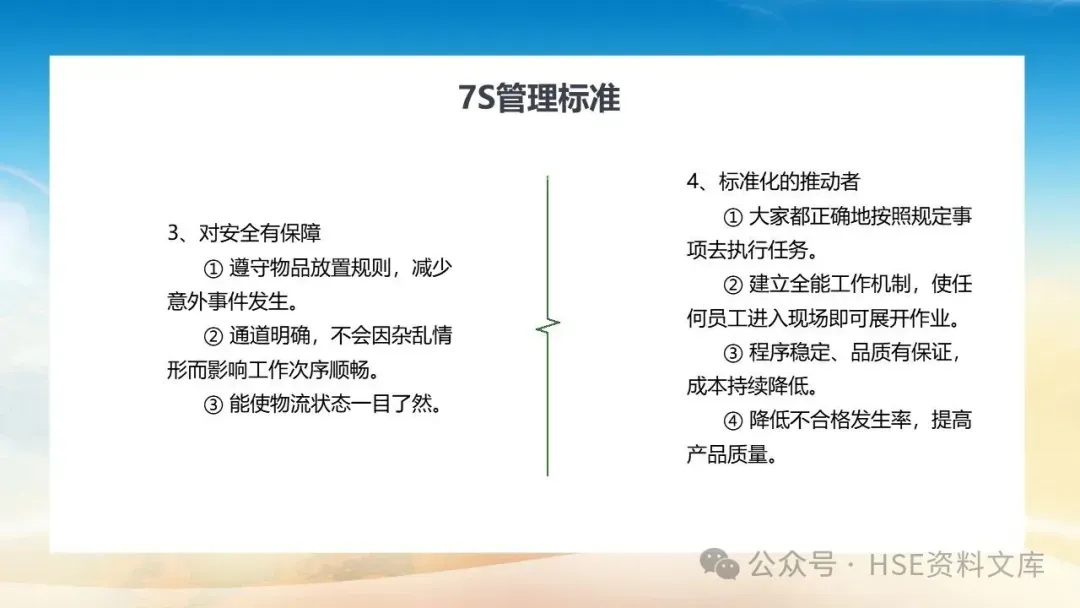 7S管理标准

3、对安全有保障

① 遵守物品放置规则，减少意外事件发生。

② 通道明确，不会因杂乱情形而影响工作次序顺畅。

③ 能使物流状态一目了然。

4、标准化的推动者

① 大家都正确地按照规定事项去执行任务。

② 建立全能工作机制，使任何员工进入现场即可展开作业。

③ 程序稳定、品质有保证，成本持续降低。

④ 降低不合格发生率，提高产品质量。

公众号 · HSE资料文库